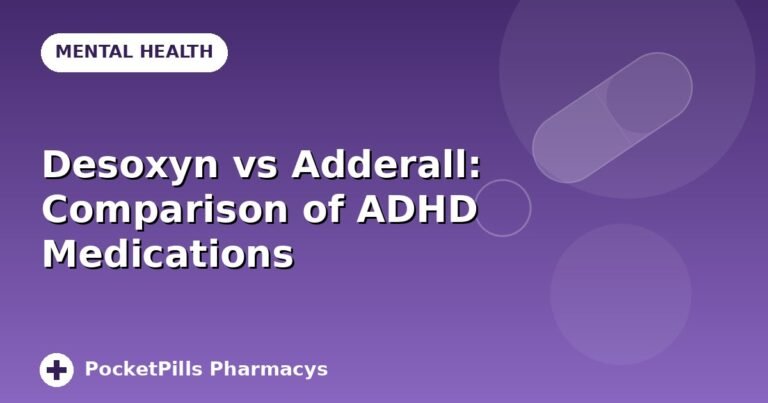 MENTAL HEALTH

Desoxyn vs Adderall: Comparison of ADHD Medications

PocketPills Pharmacys